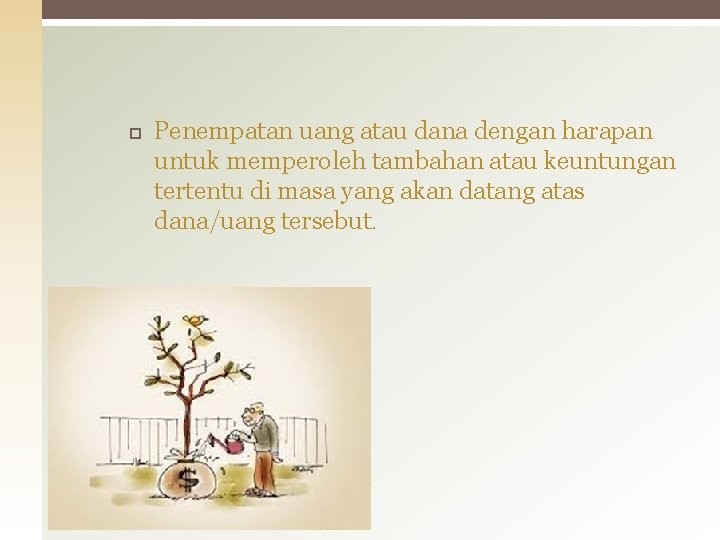 Penempatan uang atau dana dengan harapan untuk memperoleh tambahan atau keuntungan tertentu di masa yang akan datang atas dana/uang tersebut.

$